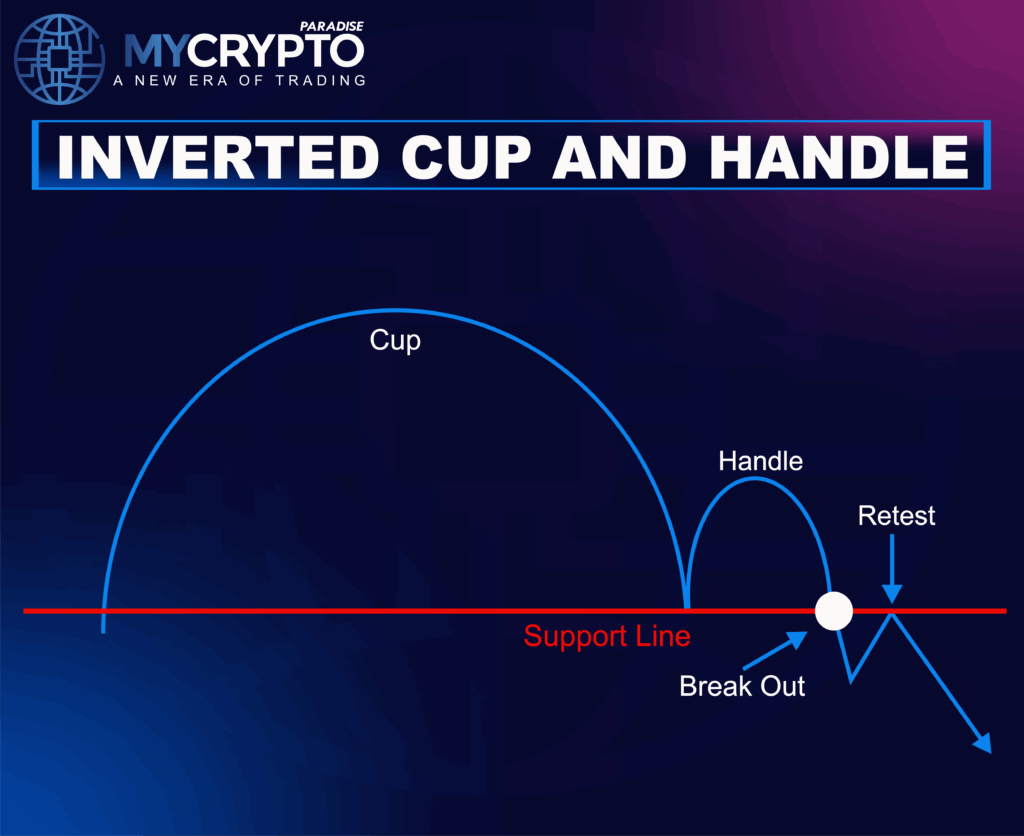 PARADISE
MYCRYPTO
A NEW ERA OF TRADING

INVERTED CUP AND HANDLE

Cup

Handle

Retest

Support Line

Break Out